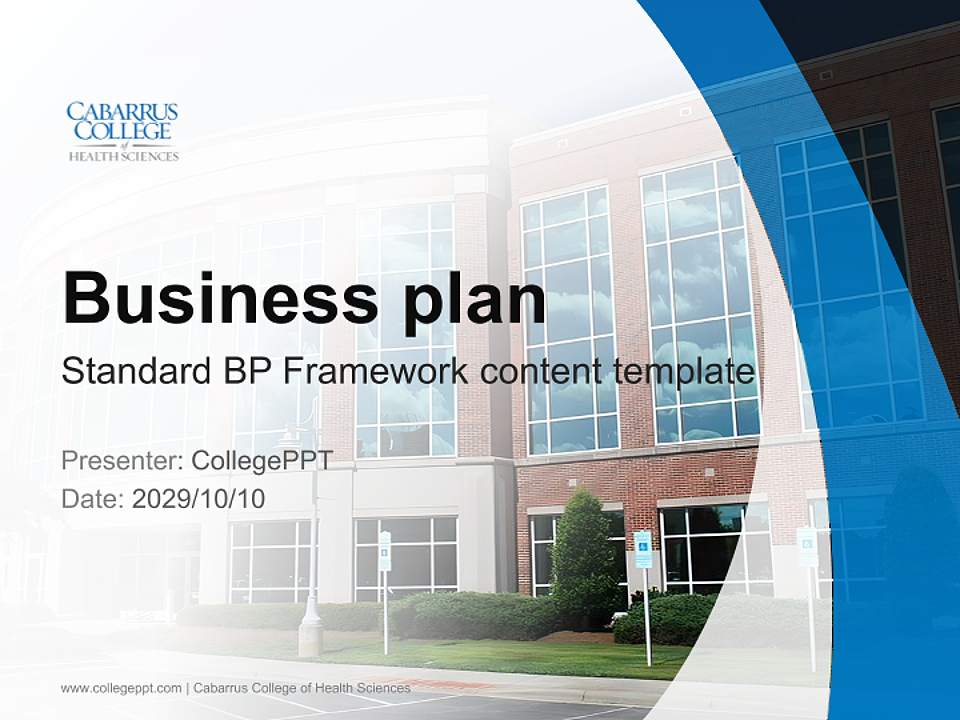 CABARRUS COLLEGE of HEALTH SCIENCES

Business plan

Standard BP Framework content template

Presenter: CollegePPT
Date: 2029/10/10

www.collegeppt.com | Cabarrus College of Health Sciences